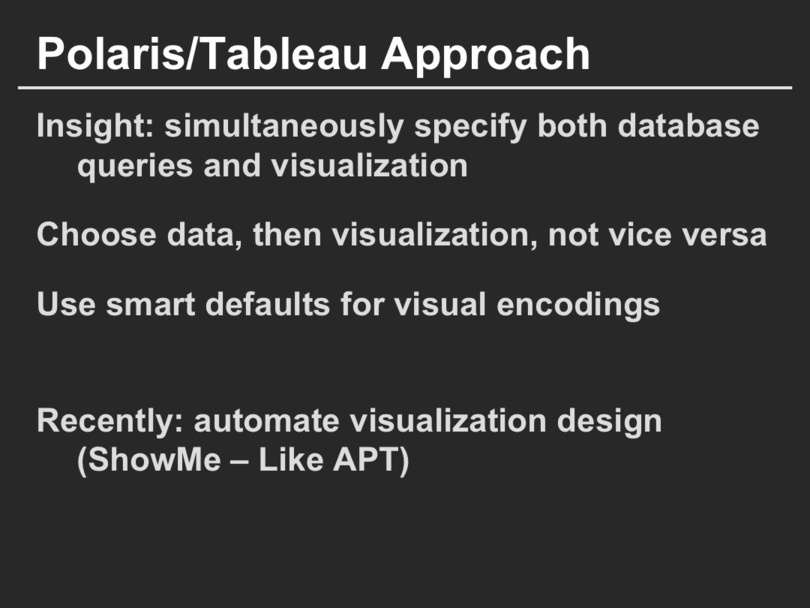 Polaris/Tableau Approach

Insight: simultaneously specify both database queries and visualization

Choose data, then visualization, not vice versa

Use smart defaults for visual encodings

Recently: automate visualization design (ShowMe – Like APT)